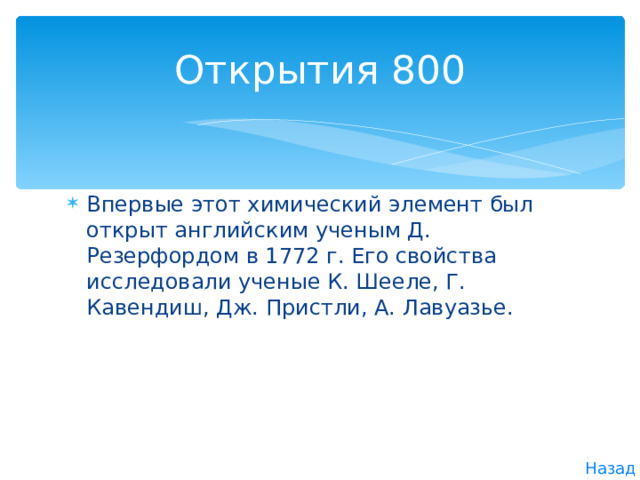 Открытия 800

Впервые этот химический элемент был открыт английским ученым Д. Резерфордом в 1772 г. Его свойства исследовали ученые К. Шееле, Г. Кавендиш, Дж. Пристли, А. Лавуазье.

Назад